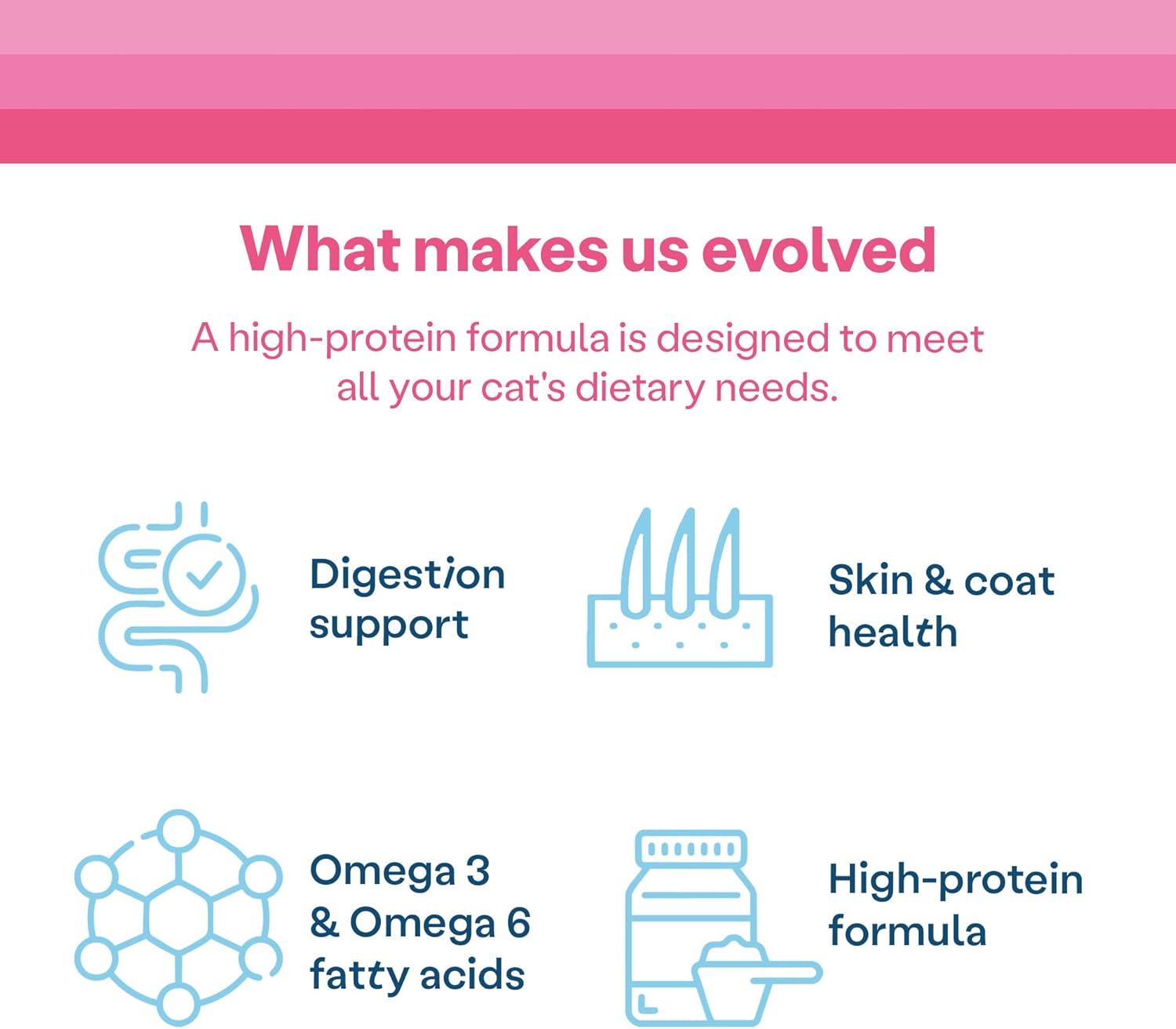 What makes us evolved

A high-protein formula is designed to meet all your cat's dietary needs.

Digestion support

Skin & coat health

Omega 3 & Omega 6 fatty acids

High-protein formula